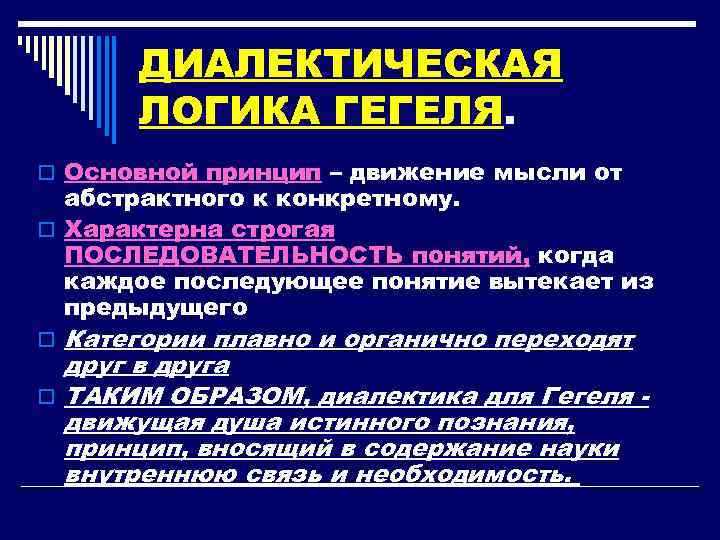 ДИАЛЕКТИЧЕСКАЯ ЛОГИКА ГЕГЕЛЯ.

Основной принцип – движение мысли от абстрактного к конкретному.

Характерна строгая ПОСЛЕДОВАТЕЛЬНОСТЬ понятий, когда каждое последующее понятие вытекает из предыдущего

Категории плавно и органично переходят друг в друга

ТАКИМ ОБРАЗОМ, диалектика для Гегеля - движущая душа истинного познания, принцип, вносящий в содержание науки внутреннюю связь и необходимость.